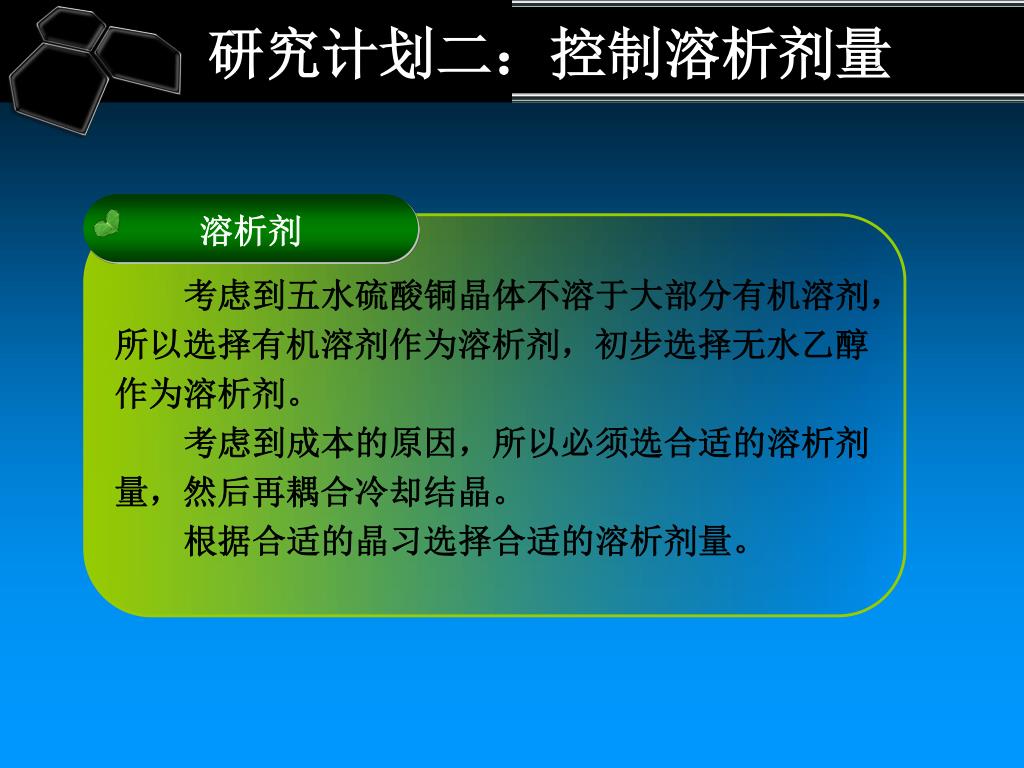 研究计划二：控制溶析剂量

溶析剂

考虑到五水硫酸铜晶体不溶于大部分有机溶剂，所以选择有机溶剂作为溶析剂，初步选择无水乙醇作为溶析剂。

考虑到成本的原因，所以必须选合适的溶析剂量，然后再耦合冷却结晶。

根据合适的晶习选择合适的溶析剂量。